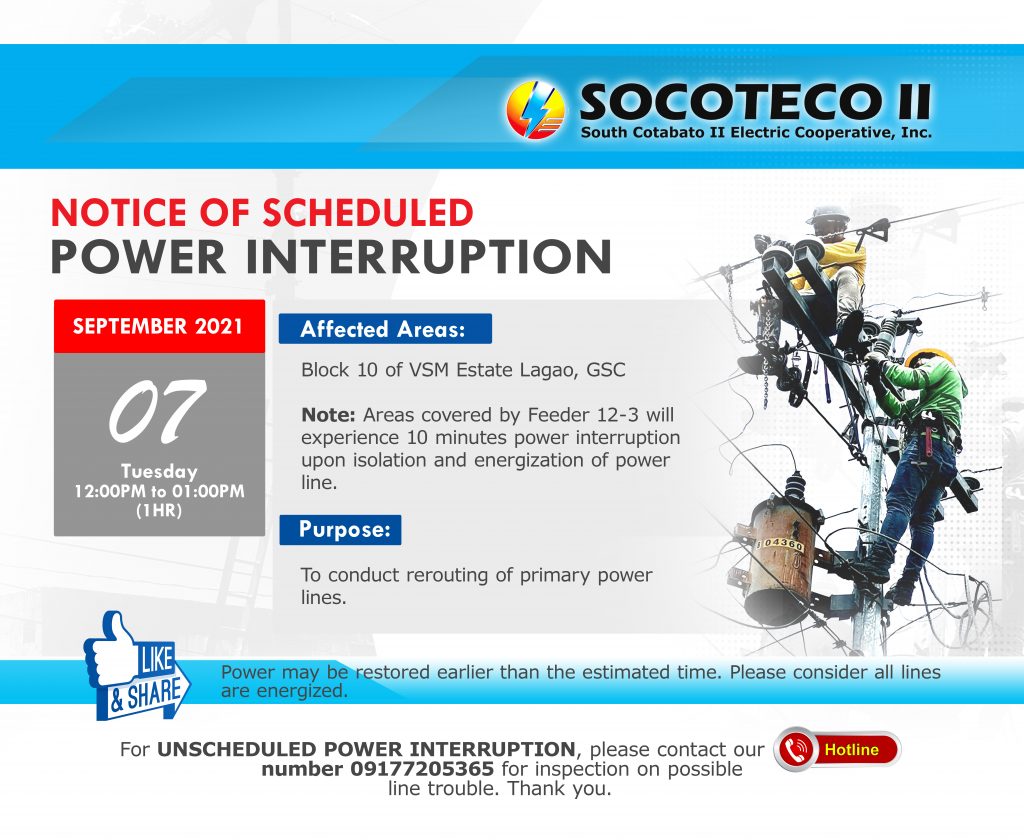 SOCOTECO II
South Cotabato II Electric Cooperative, Inc.

NOTICE OF SCHEDULED
POWER INTERRUPTION

SEPTEMBER 2021

07

Tuesday
12:00PM to 01:00PM
(1HR)

Affected Areas:

Block 10 of VSM Estate Lagao, GSC

Note: Areas covered by Feeder 12-3 will experience 10 minutes power interruption upon isolation and energization of power line.

Purpose:

To conduct rerouting of primary power lines.

04360

LIKE & SHARE

Power may be restored earlier than the estimated time. Please consider all lines are energized.

For UNSCHEDULED POWER INTERRUPTION, please contact our number 09177205365 for inspection on possible line trouble. Thank you.

Hotline